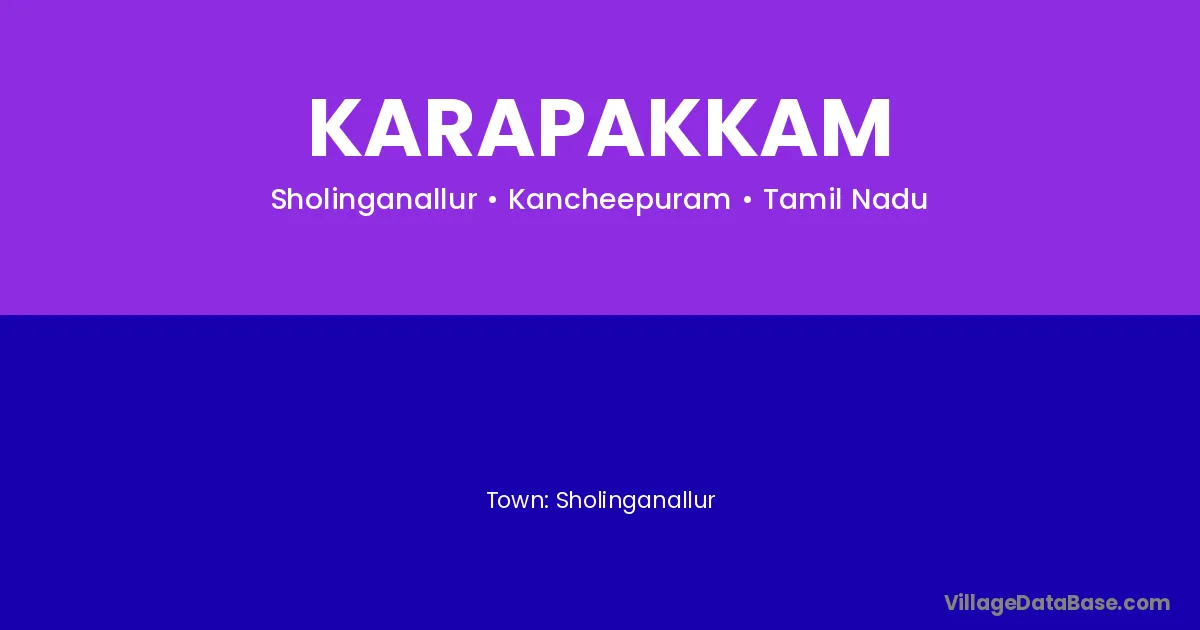 KARAPAKKAM

Sholinganallur • Kancheepuram • Tamil Nadu

Town: Sholinganallur

VillageDataBase.com